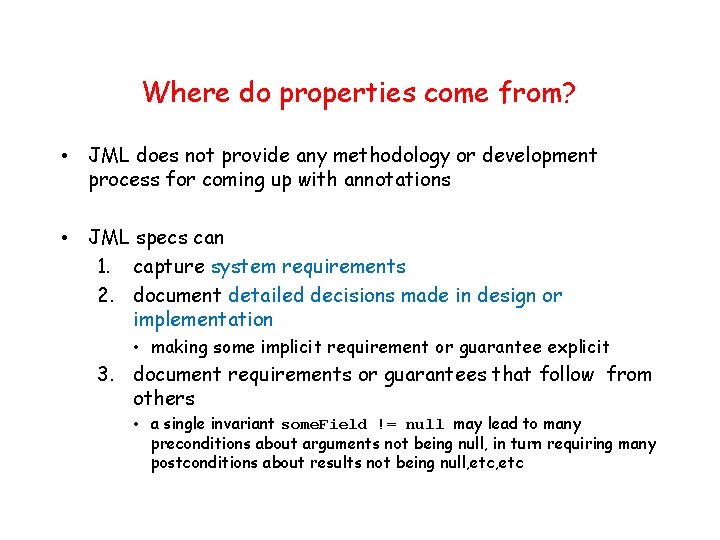 Where do properties come from?

• JML does not provide any methodology or development process for coming up with annotations

• JML specs can
1. capture system requirements
2. document detailed decisions made in design or implementation
• making some implicit requirement or guarantee explicit
3. document requirements or guarantees that follow from others
• a single invariant someField != null may lead to many preconditions about arguments not being null, in turn requiring many postconditions about results not being null,etc,etc